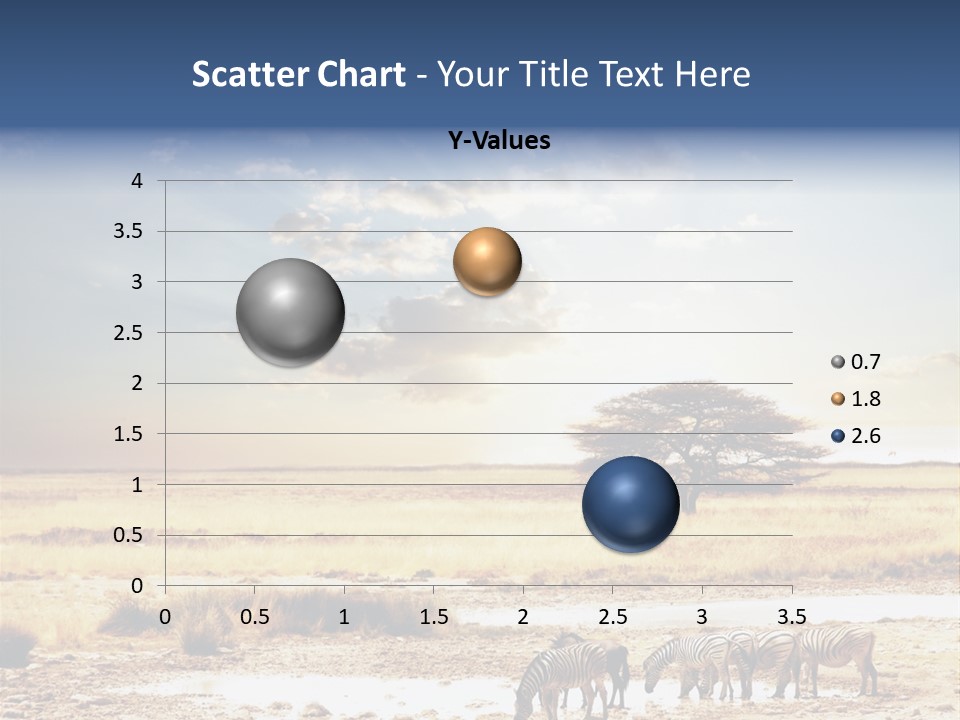 Scatter Chart - Your Title Text Here

Y-Values

4
3.5
3
2.5
2
1.5
1
0.5
0

0 0.5 1 1.5 2 2.5 3 3.5

0.7
1.8
2.6